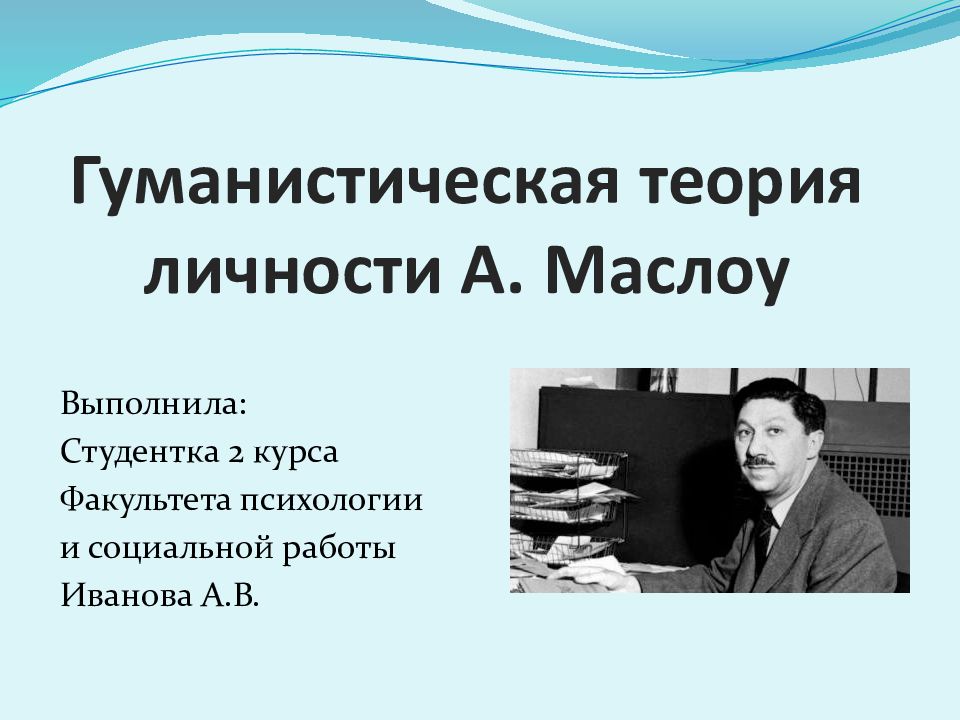 Гуманистическая теория личности А. Маслоу

Выполнила:
Студентка 2 курса
Факультета психологии
и социальной работы
Иванова А.В.